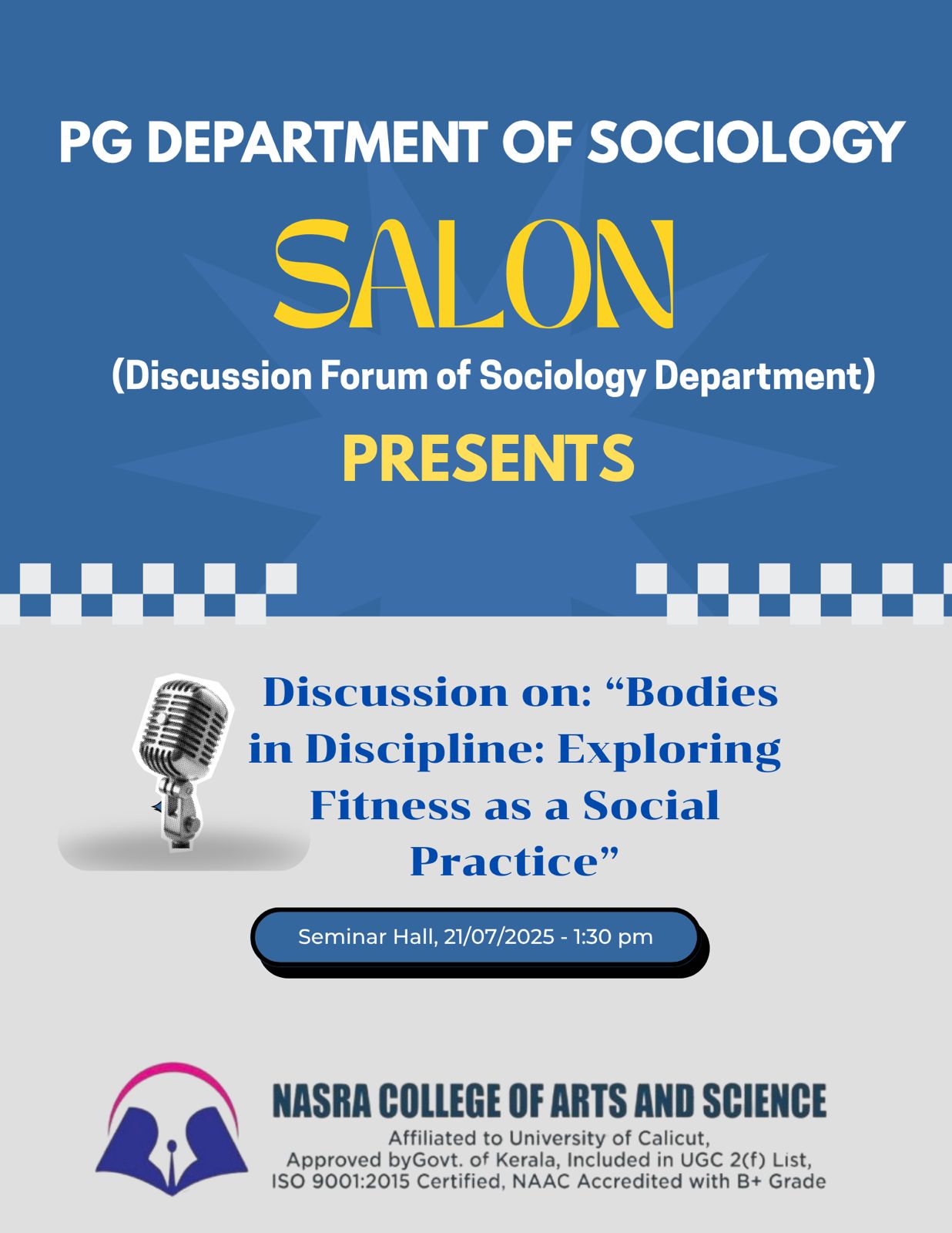 PG DEPARTMENT OF SOCIOLOGY

SALON

(Discussion Forum of Sociology Department)

PRESENTS

Discussion on: “Bodies in Discipline: Exploring Fitness as a Social Practice”

Seminar Hall, 21/07/2025 - 1:30 pm

NASRA COLLEGE OF ARTS AND SCIENCE

Affiliated to University of Calicut, Approved byGovt. of Kerala, Included in UGC 2(f) List, ISO 9001:2015 Certified, NAAC Accredited with B+ Grade